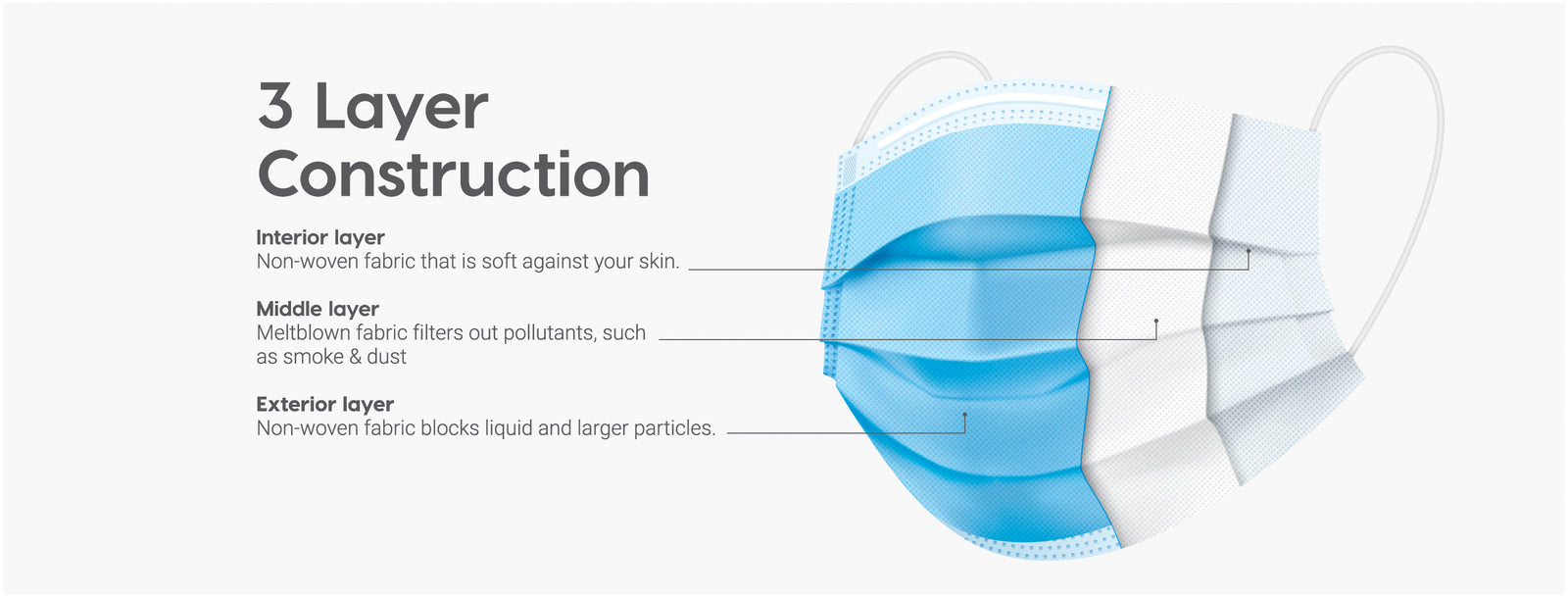 3 Layer Construction

Interior layer
Non-woven fabric that is soft against your skin.

Middle layer
Meltblown fabric filters out pollutants, such as smoke & dust

Exterior layer
Non-woven fabric blocks liquid and larger particles.